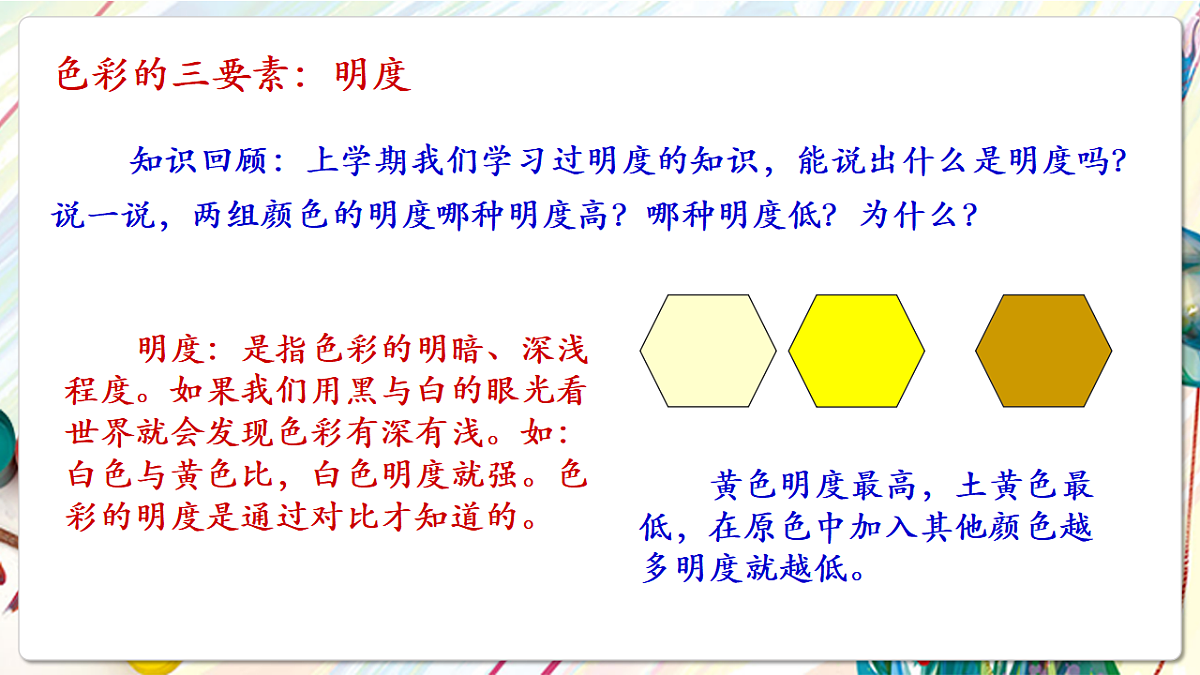 色彩的三要素：明度

知识回顾：上学期我们学习过明度的知识，能说出什么是明度吗？说一说，两组颜色的明度哪种明度高？哪种明度低？为什么？

明度：是指色彩的明暗、深浅程度。如果我们用黑与白的眼光看世界就会发现色彩有深有浅。如：白色与黄色比，白色明度就强。色彩的明度是通过对比才知道的。

黄色明度最高，土黄色最低，在原色中加入其他颜色越多明度就越低。